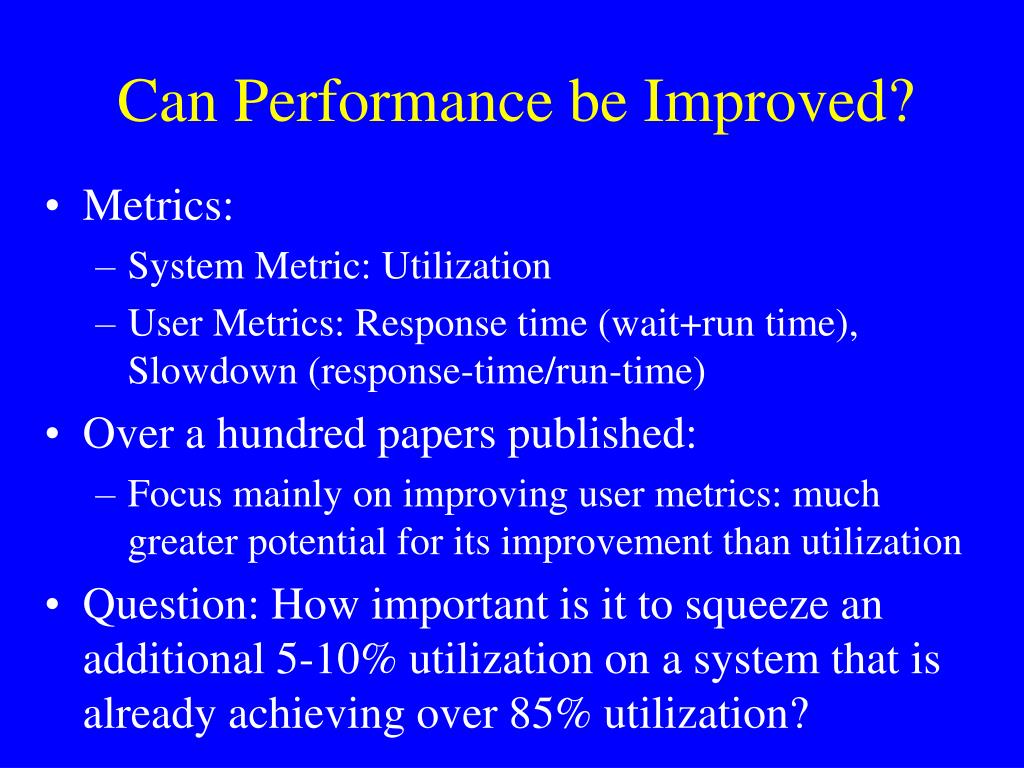 Can Performance be Improved?

• Metrics:
– System Metric: Utilization
– User Metrics: Response time (wait+run time), Slowdown (response-time/run-time)

• Over a hundred papers published:
– Focus mainly on improving user metrics: much greater potential for its improvement than utilization

• Question: How important is it to squeeze an additional 5-10% utilization on a system that is already achieving over 85% utilization?